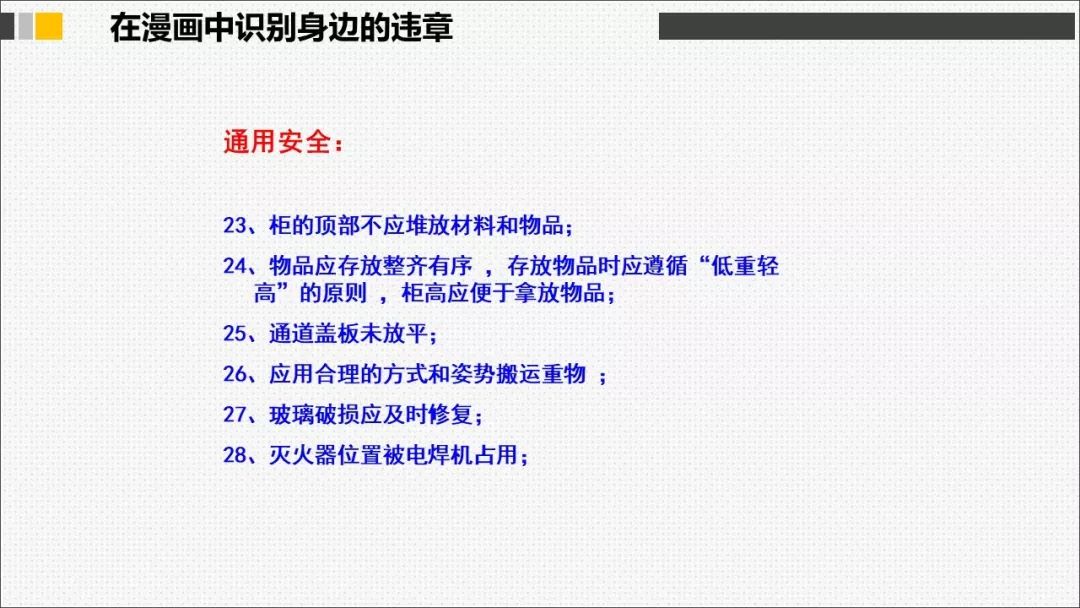 在漫画中识别身边的违章

通用安全：

23、柜的顶部不应堆放材料和物品；

24、物品应存放整齐有序 ，存放物品时应遵循“低重轻高”的原则 ，柜高应便于拿放物品；

25、通道盖板未放平；

26、应用合理的方式和姿势搬运重物 ；

27、玻璃破损应及时修复；

28、灭火器位置被电焊机占用；